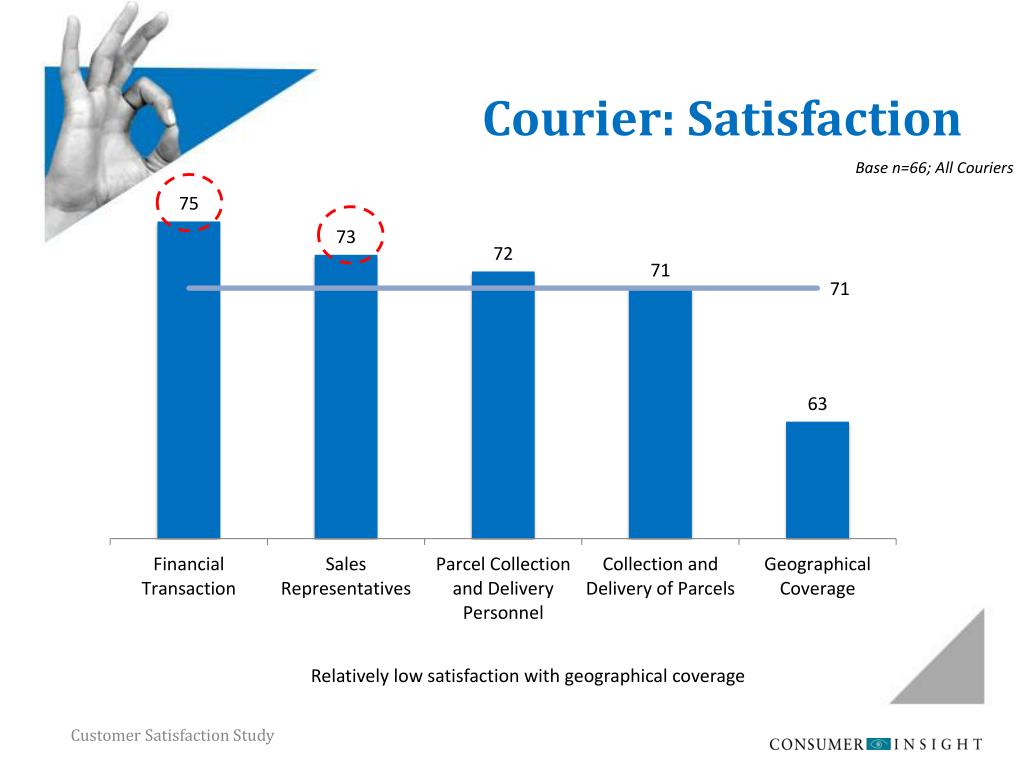 Courier: Satisfaction

Base n=66; All Couriers

75

73

72

71

71

63

Financial Transaction

Sales Representatives

Parcel Collection and Delivery Personnel

Collection and Delivery of Parcels

Geographical Coverage

Relatively low satisfaction with geographical coverage

Customer Satisfaction Study

CONSUMER INSIGHT